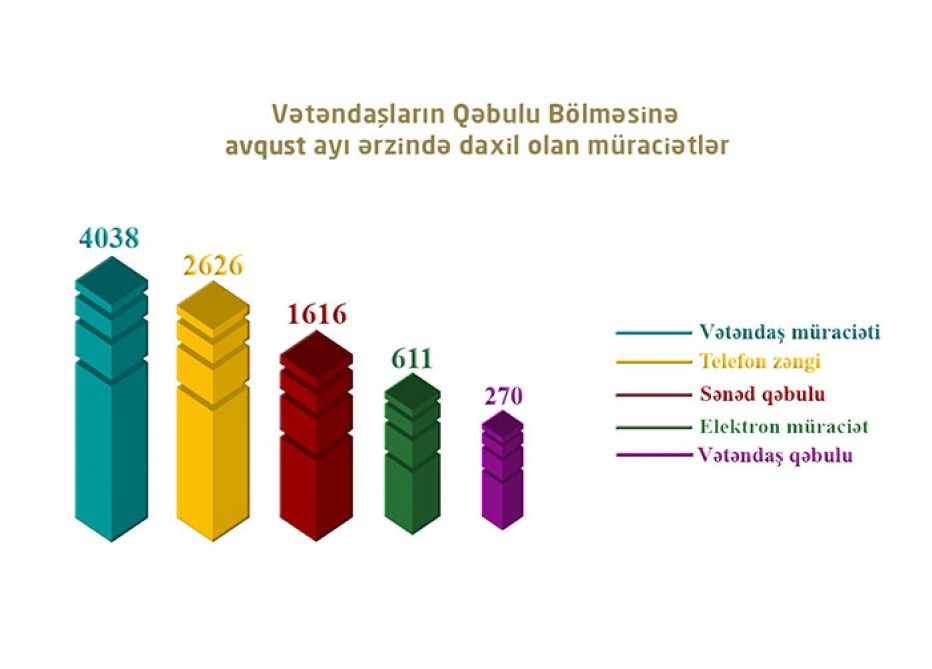 Vətəndaşların Qəbulu Bölməsinə avqust ayı ərzində daxil olan müraciətlər

4038

2626

1616

611

270

Vətəndaş müraciəti
Telefon zəngi
Sənəd qəbulu
Elektron müraciət
Vətəndaş qəbulu